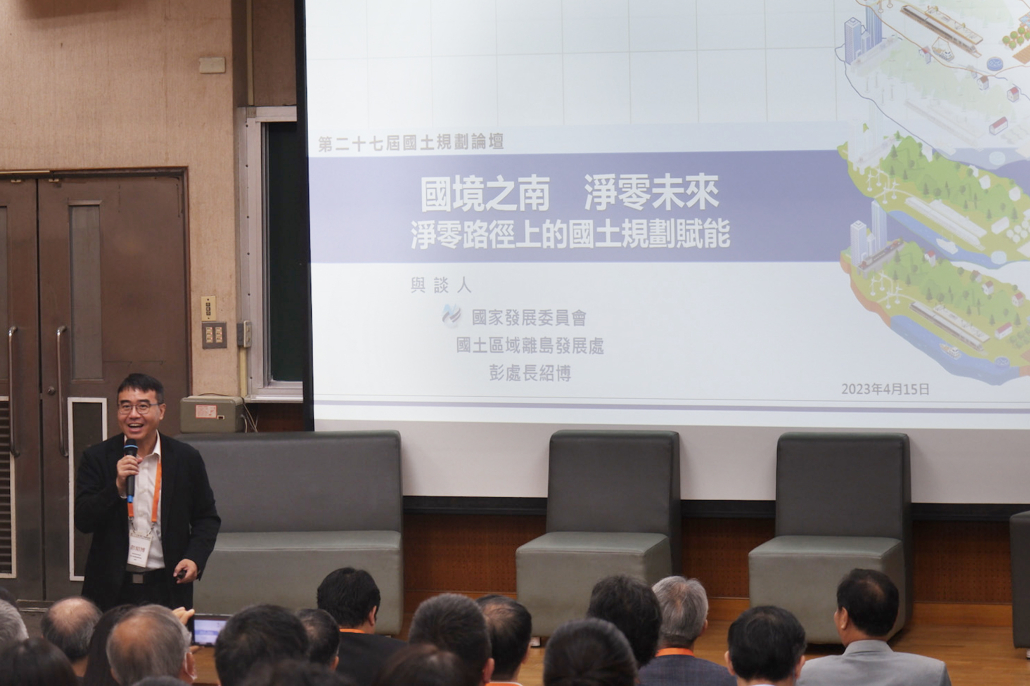 第二十七屆國土規劃論壇

國境之南　淨零未來
淨零路徑上的國土規劃賦能

與談人

國家發展委員會
國土區域離島發展處
彭處長紹博

2023年4月15日